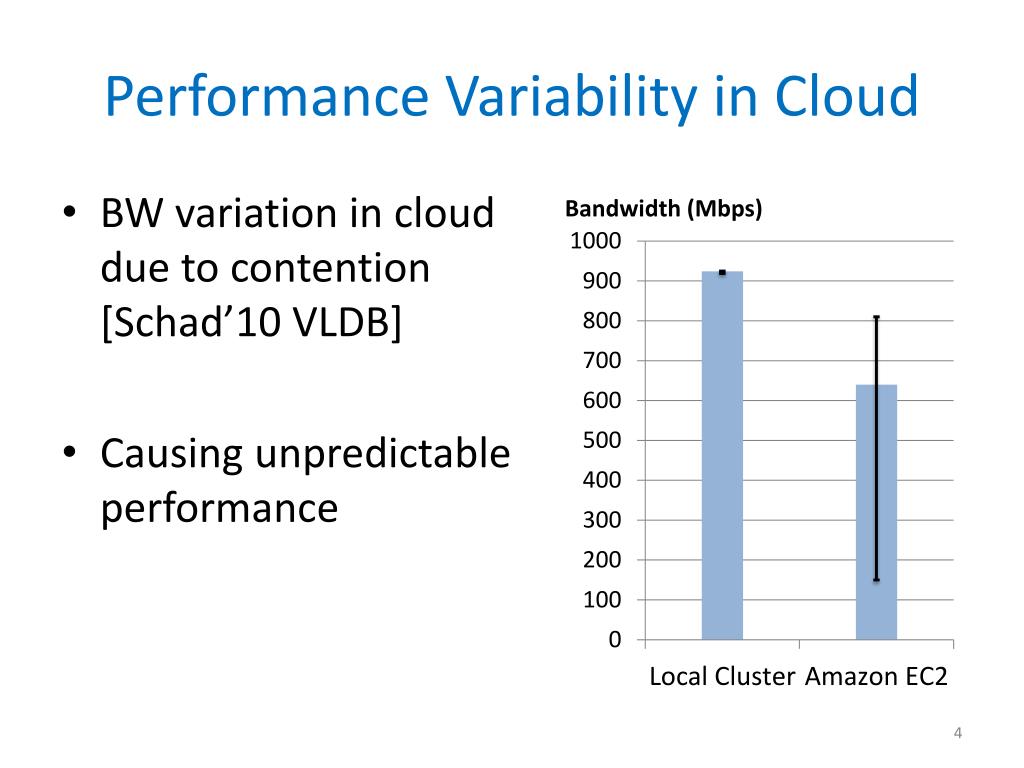 Performance Variability in Cloud

• BW variation in cloud due to contention [Schad’10 VLDB]

• Causing unpredictable performance

Bandwidth (Mbps)

1000
900
800
700
600
500
400
300
200
100
0

Local Cluster Amazon EC2

4